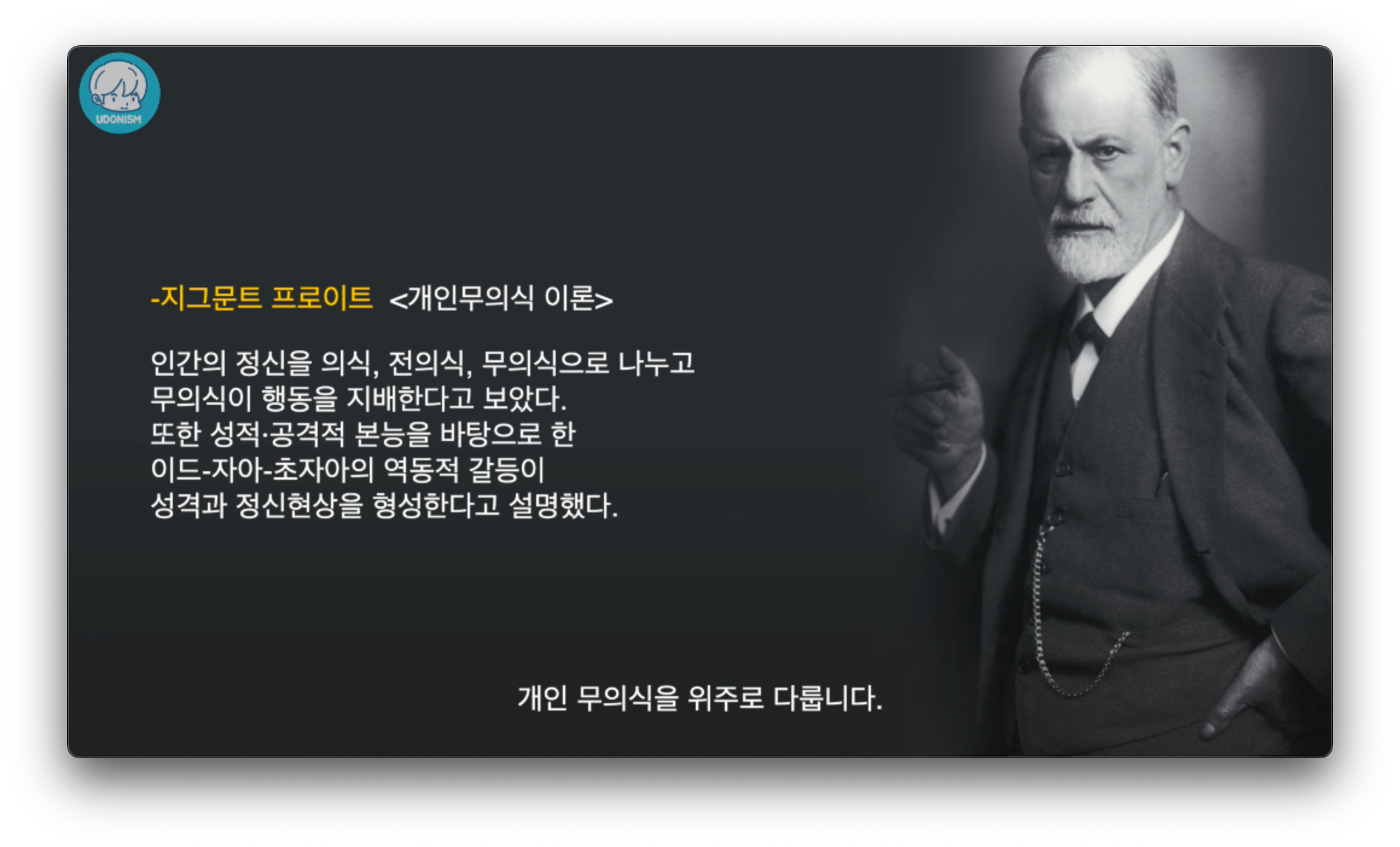 UDONISM

-지그문트 프로이트 <개인무의식 이론>

인간의 정신을 의식, 전의식, 무의식으로 나누고 무의식이 행동을 지배한다고 보았다. 또한 성적·공격적 본능을 바탕으로 한 이드-자아-초자아의 역동적 갈등이 성격과 정신현상을 형성한다고 설명했다.

개인 무의식을 위주로 다룹니다.